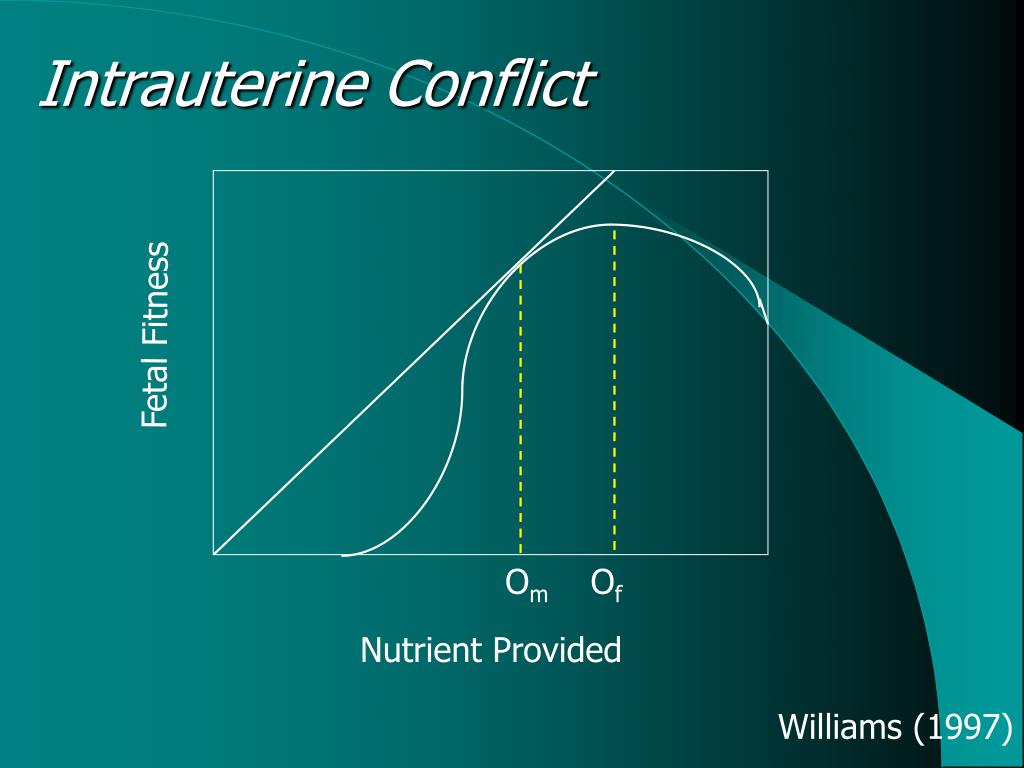 Intrauterine Conflict

Fetal Fitness

$O_m$ $O_f$

Nutrient Provided

Williams (1997)